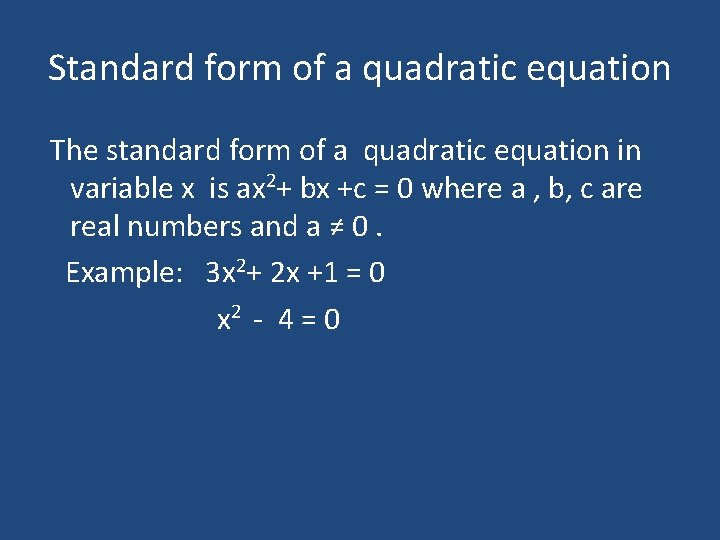 Standard form of a quadratic equation

The standard form of a quadratic equation in variable x is $ax^2 + bx + c = 0$ where a , b, c are real numbers and $a \neq 0$ .

Example: $3x^2 + 2x + 1 = 0$

$x^2 - 4 = 0$